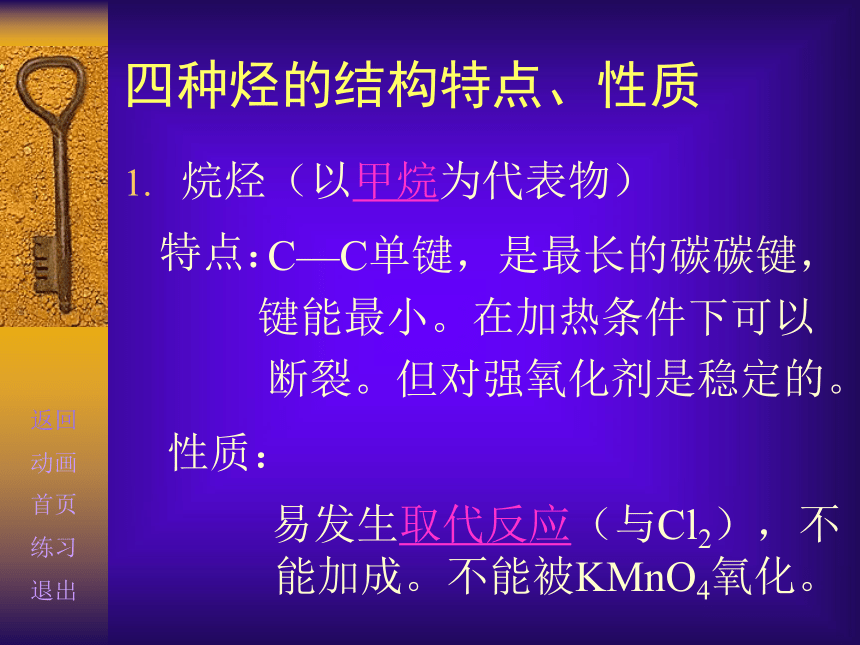 四种烃的结构特点、性质

1. 烷烃（以甲烷为代表物）

特点：C—C单键，是最长的碳碳键，键能最小。在加热条件下可以断裂。但对强氧化剂是稳定的。

性质：

易发生取代反应（与$Cl_2$），不能加成。不能被$KMnO_4$氧化。

返回
动画
首页
练习
退出